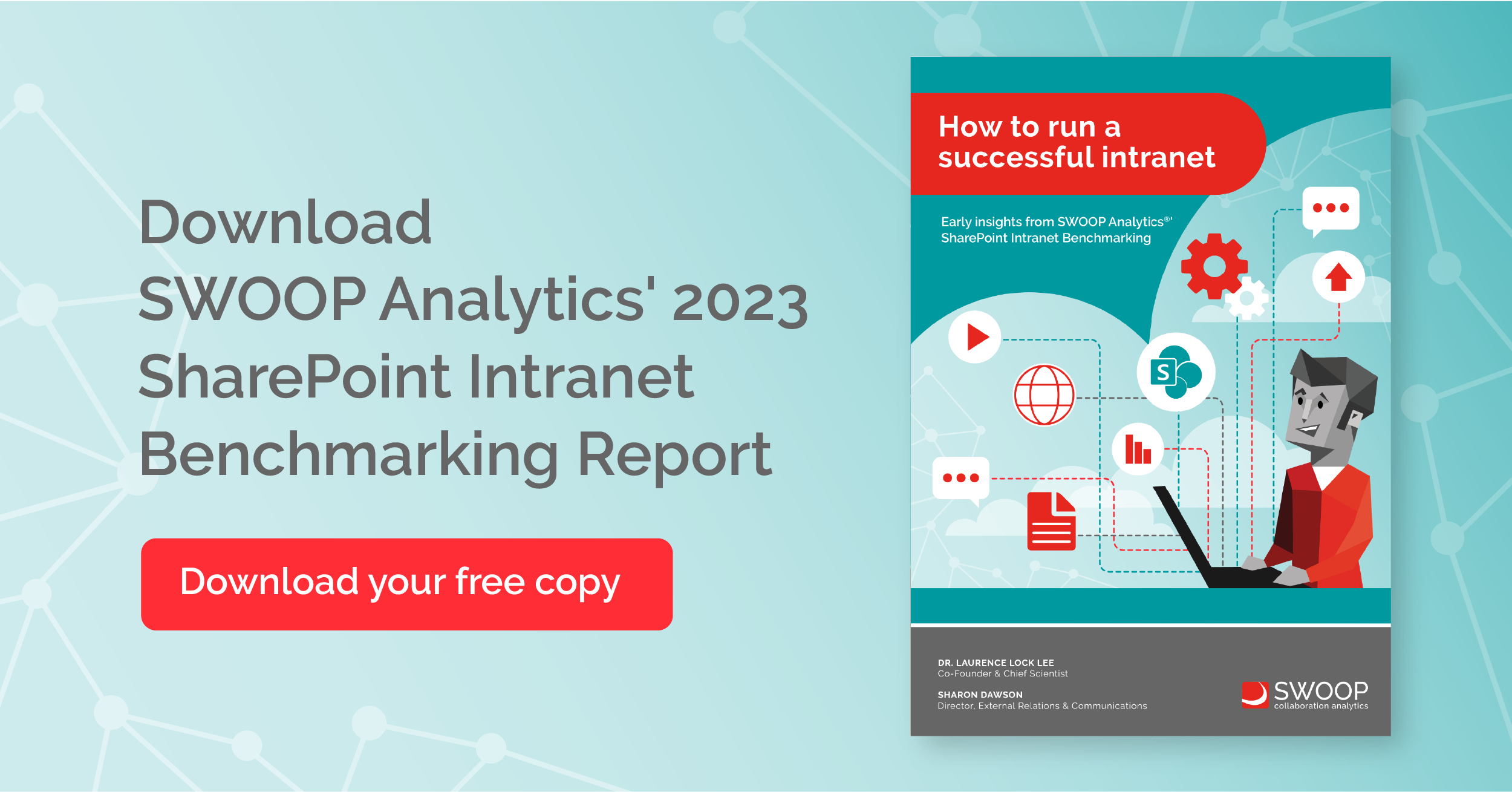 Download
SWOOP Analytics' 2023
SharePoint Intranet
Benchmarking Report

Download your free copy

How to run a successful intranet

Early insights from SWOOP Analytics®' SharePoint Intranet Benchmarking

S

DR. LAURENCE LOCK LEE
Co-Founder & Chief Scientist

SHARON DAWSON
Director, External Relations & Communications

SWOOP
collaboration analytics